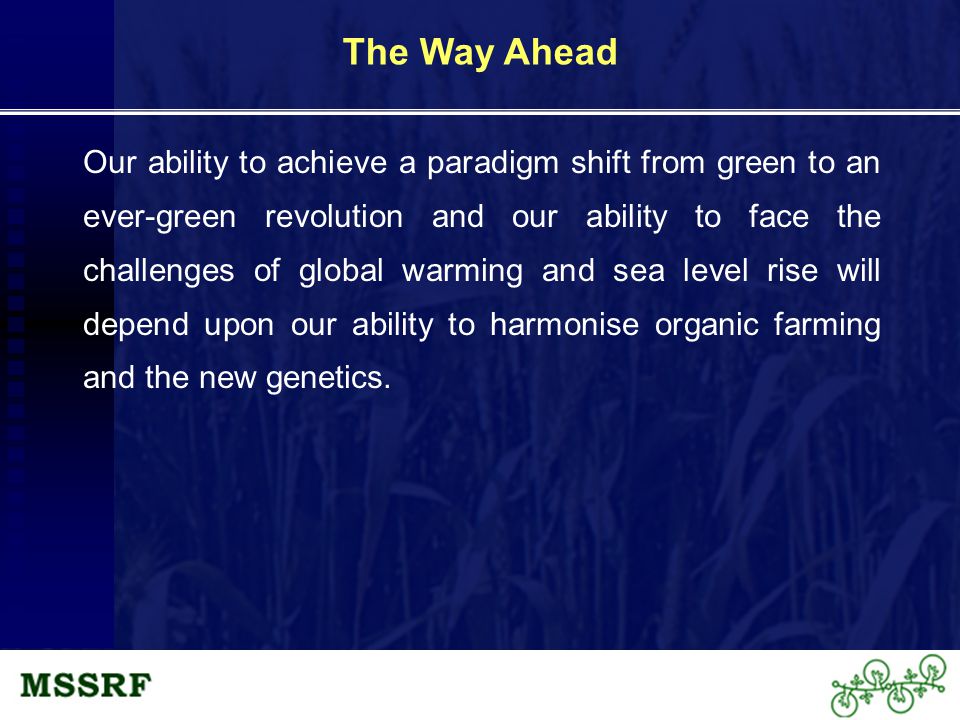 The Way Ahead

Our ability to achieve a paradigm shift from green to an ever-green revolution and our ability to face the challenges of global warming and sea level rise will depend upon our ability to harmonise organic farming and the new genetics.

MSSRF